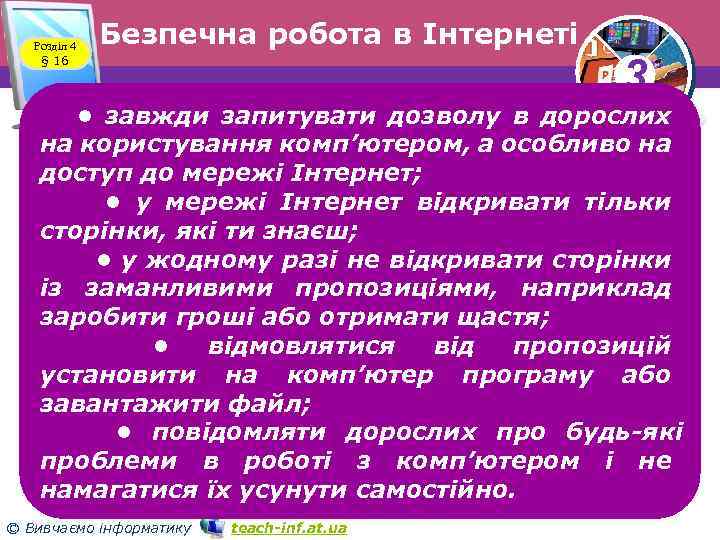 Розділ 4
§ 16

Безпечна робота в Інтернеті

3

• завжди запитувати дозволу в дорослих на користування комп'ютером, а особливо на доступ до мережі Інтернет;

• у мережі Інтернет відкривати тільки сторінки, які ти знаєш;

• у жодному разі не відкривати сторінки із заманливими пропозиціями, наприклад заробити гроші або отримати щастя;

• відмовлятися від пропозицій установити на комп'ютер програму або завантажити файл;

• повідомляти дорослих про будь-які проблеми в роботі з комп'ютером і не намагатися їх усунути самостійно.

© Вивчаємо інформатику teach-inf.at.ua